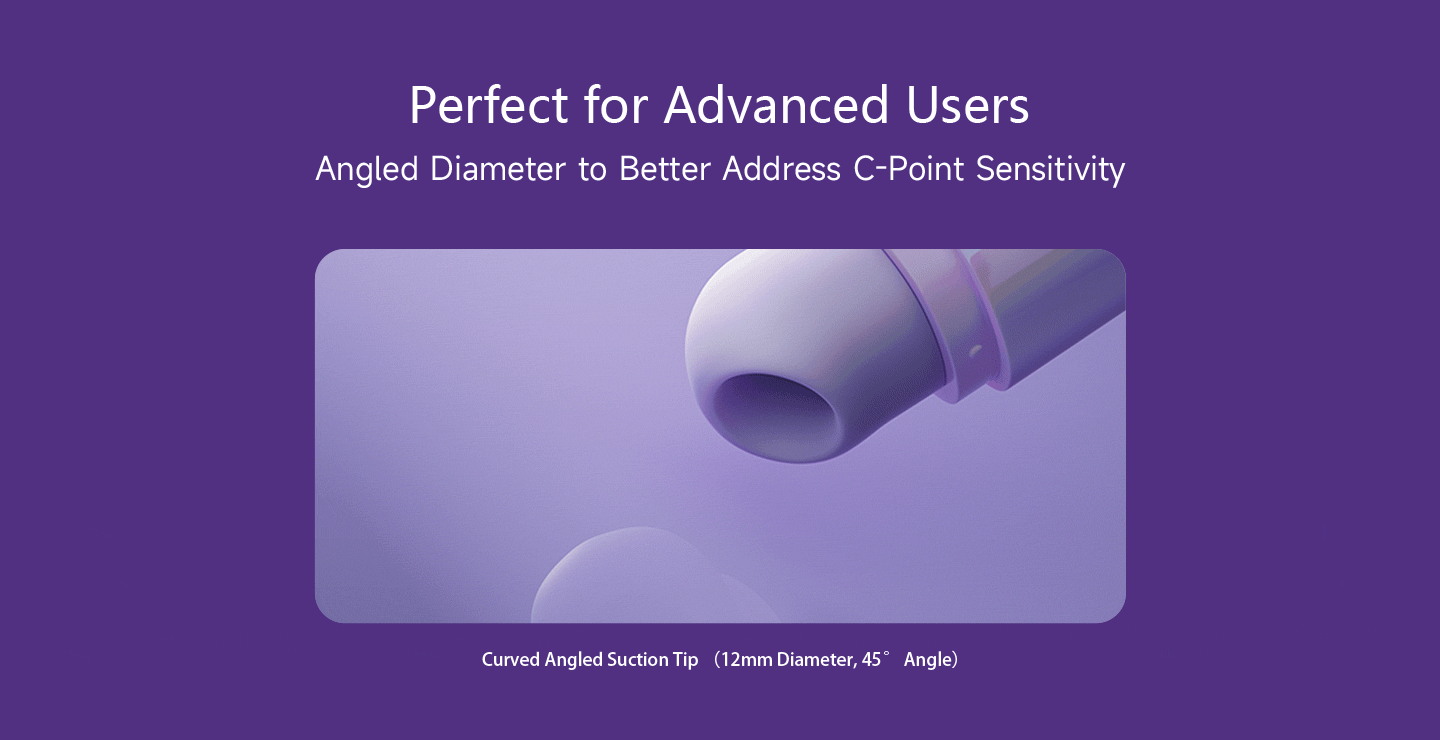 Perfect for Advanced Users
Angled Diameter to Better Address C-Point Sensitivity

Curved Angled Suction Tip （12mm Diameter, 45° Angle）